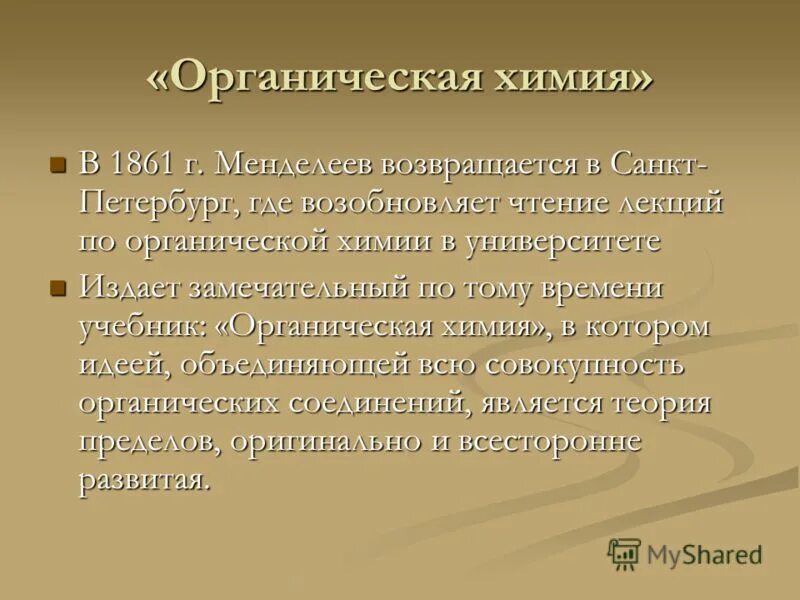 «Органическая химия»

В 1861 г. Менделеев возвращается в Санкт-Петербург, где возобновляет чтение лекций по органической химии в университете

Издает замечательный по тому времени учебник: «Органическая химия», в котором идеей, объединяющей всю совокупность органических соединений, является теория пределов, оригинально и всесторонне развитая.

MyShared